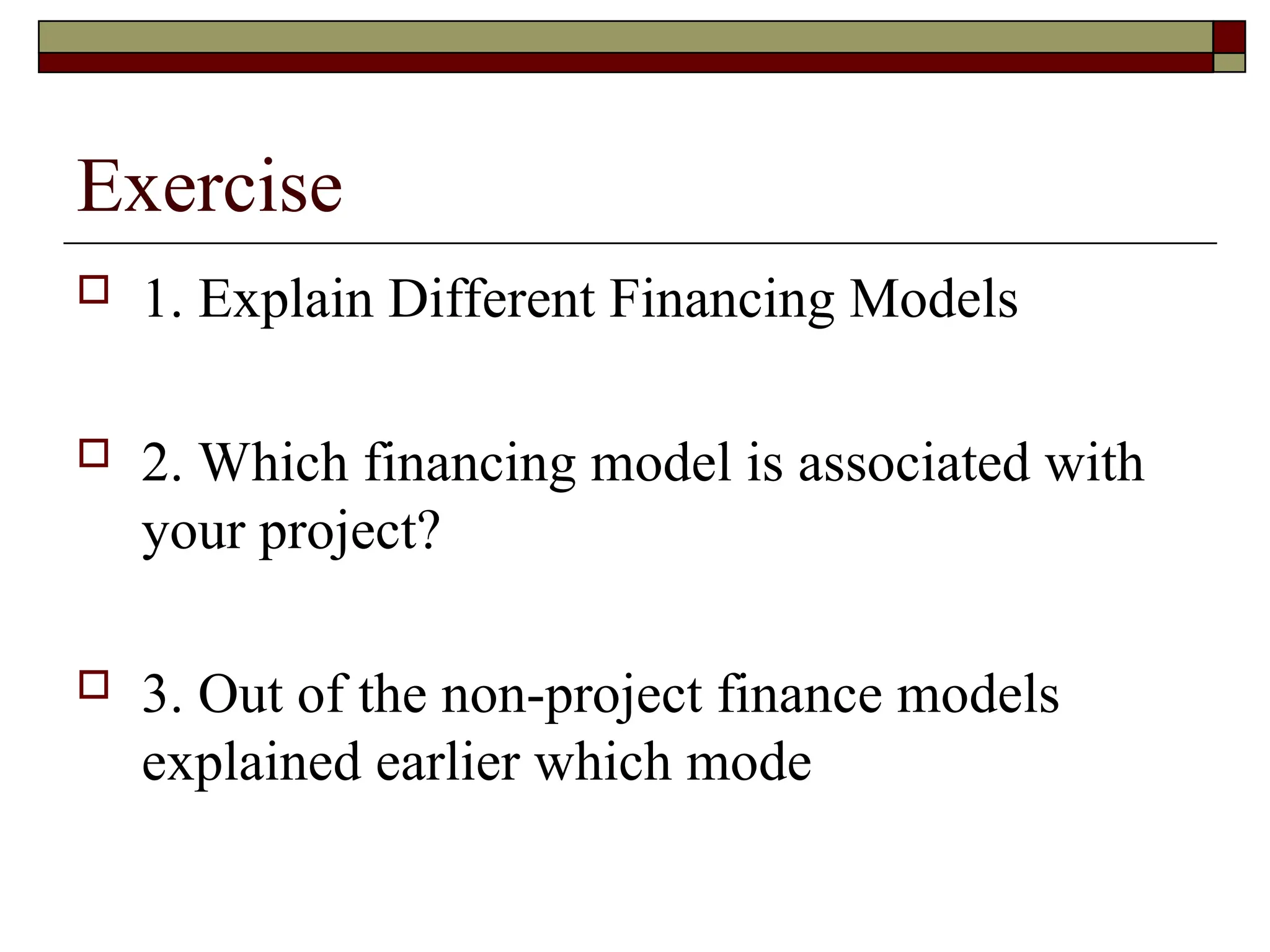 Exercise

1. Explain Different Financing Models

2. Which financing model is associated with your project?

3. Out of the non-project finance models explained earlier which mode